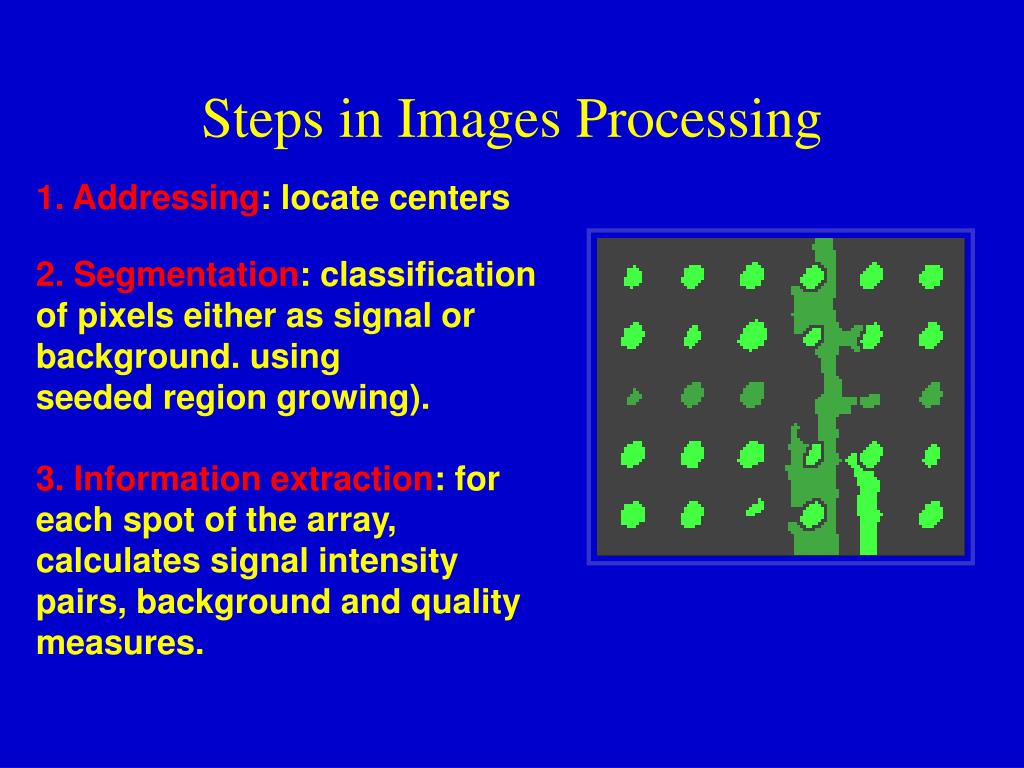 Steps in Images Processing

1. Addressing: locate centers

2. Segmentation: classification of pixels either as signal or background. using seeded region growing).

3. Information extraction: for each spot of the array, calculates signal intensity pairs, background and quality measures.